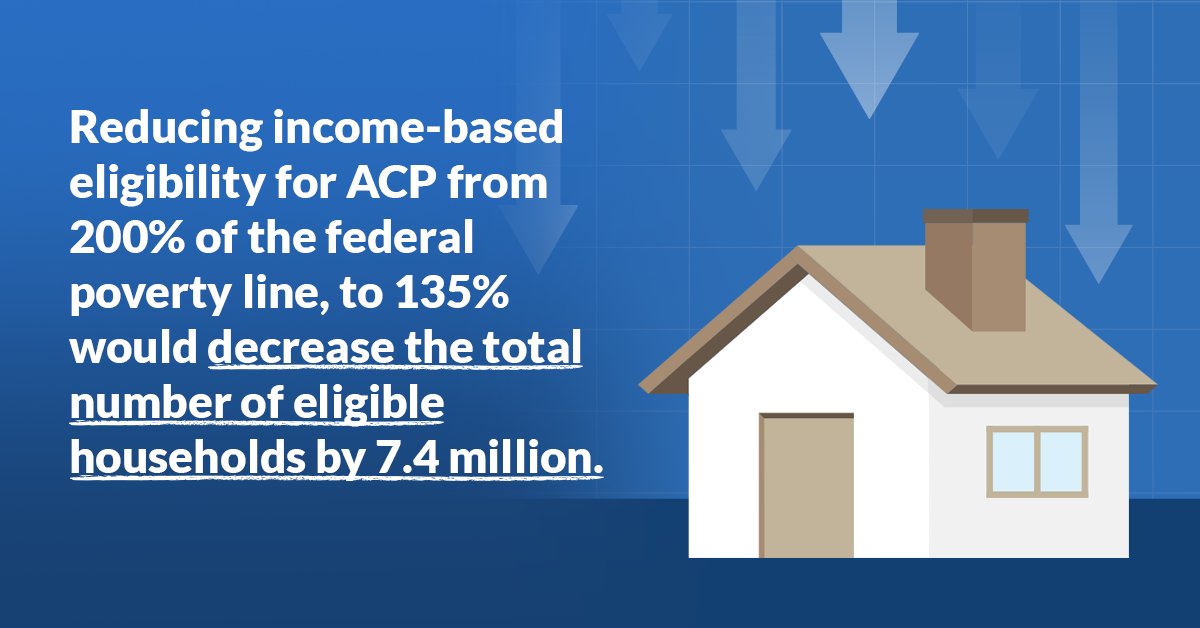 Reducing income-based eligibility for ACP from 200% of the federal poverty line, to 135% would decrease the total number of eligible households by 7.4 million.